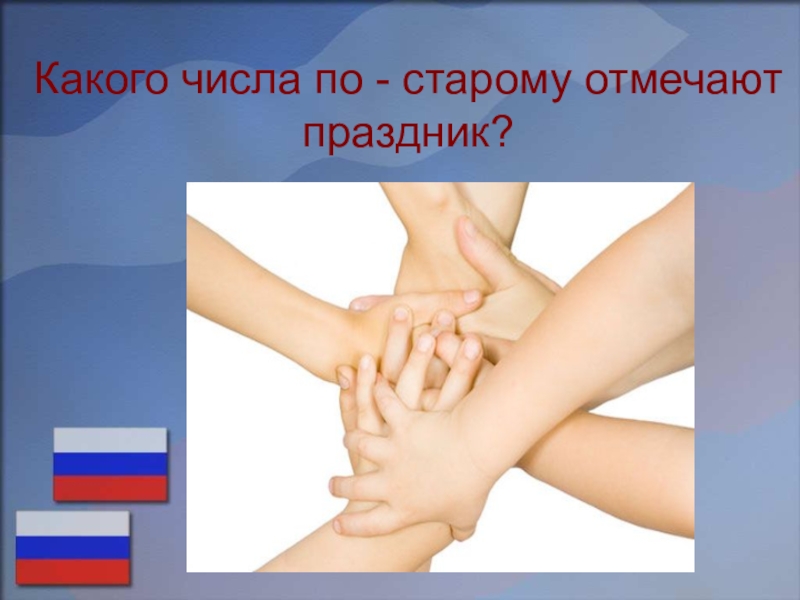 Какого числа по - старому отмечают праздник?